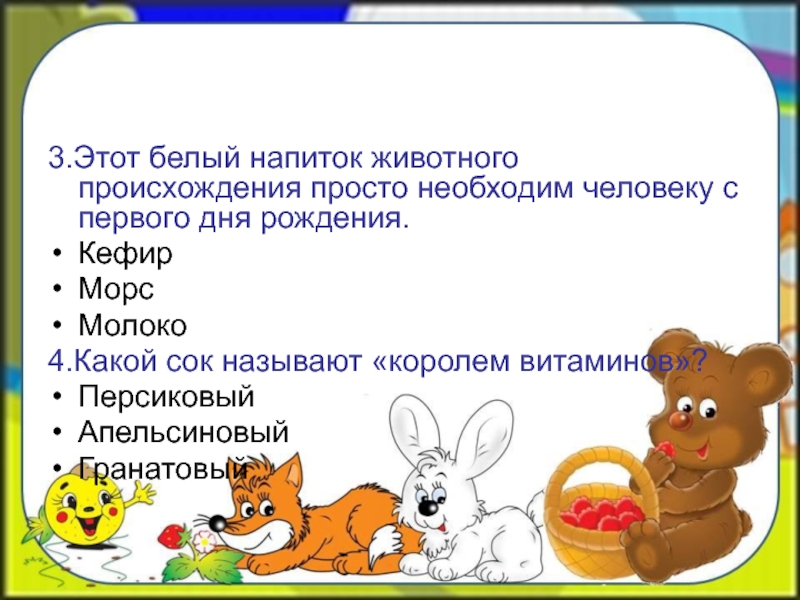 3.Этот белый напиток животного происхождения просто необходим человеку с первого дня рождения.
• Кефир
• Морс
• Молоко
4.Какой сок называют «королем витаминов»?
• Персиковый
• Апельсиновый
• Гранатовый